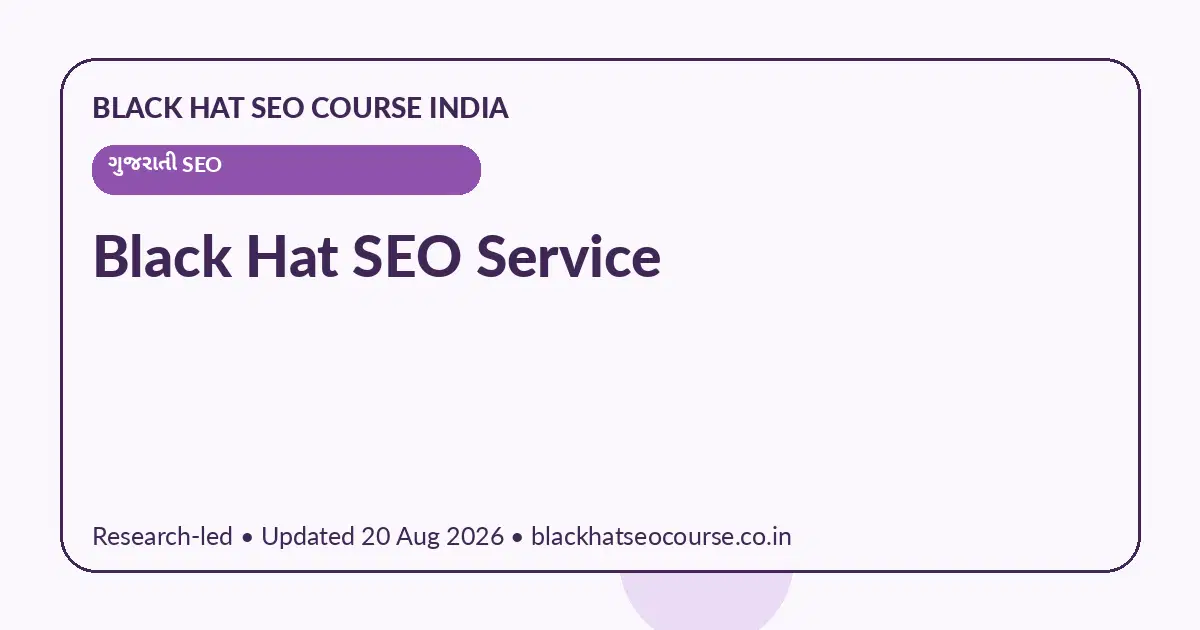 BLACK HAT SEO COURSE INDIA

ગુજરાતી SEO

Black Hat SEO Service

Research-led • Updated 20 Aug 2026 • blackhatseocourse.co.in